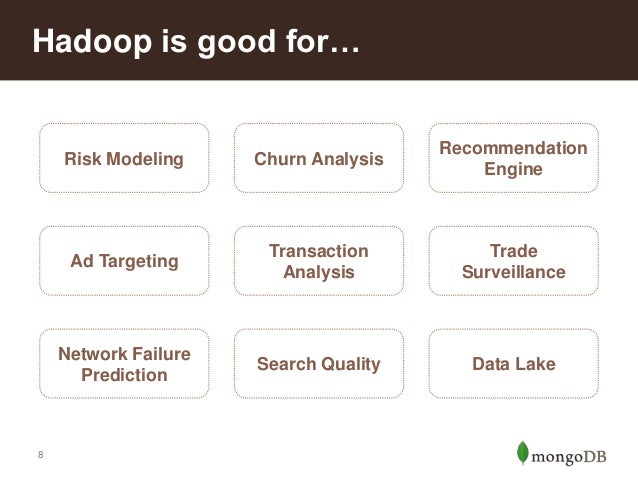 Hadoop is good for…

Risk Modeling

Churn Analysis

Recommendation Engine

Ad Targeting

Transaction Analysis

Trade Surveillance

Network Failure Prediction

Search Quality

Data Lake

8

mongoDB